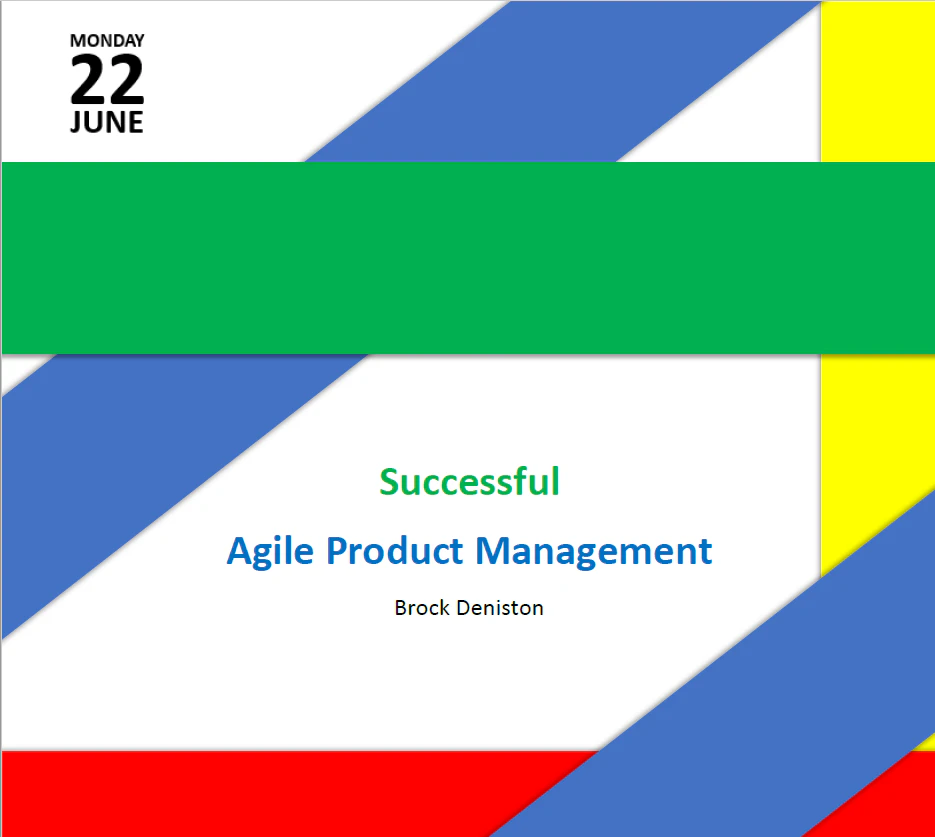 MONDAY
22
JUNE

Successful

Agile Product Management

Brock Deniston